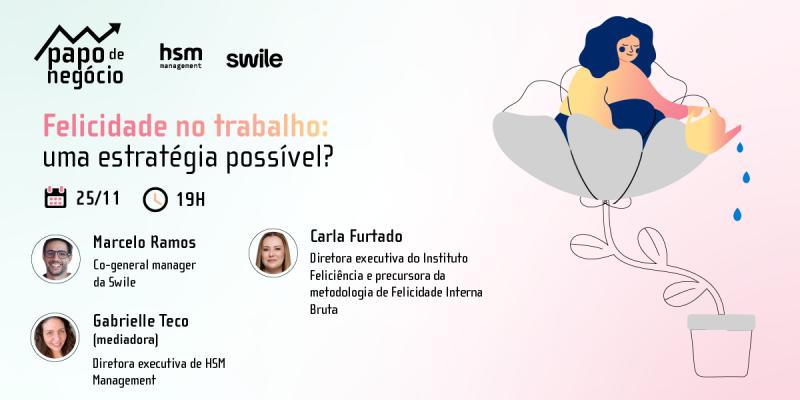 papo de negócio

hsm management

swile

Felicidade no trabalho: uma estratégia possível?

25/11

19H

Marcelo Ramos

Co-general manager da Swile

Gabrielle Teco (mediadora)

Diretora executiva de HSM Management

Carla Furtado

Diretora executiva do Instituto Feliciência e precursora da metodologia de Felicidade Interna Bruta